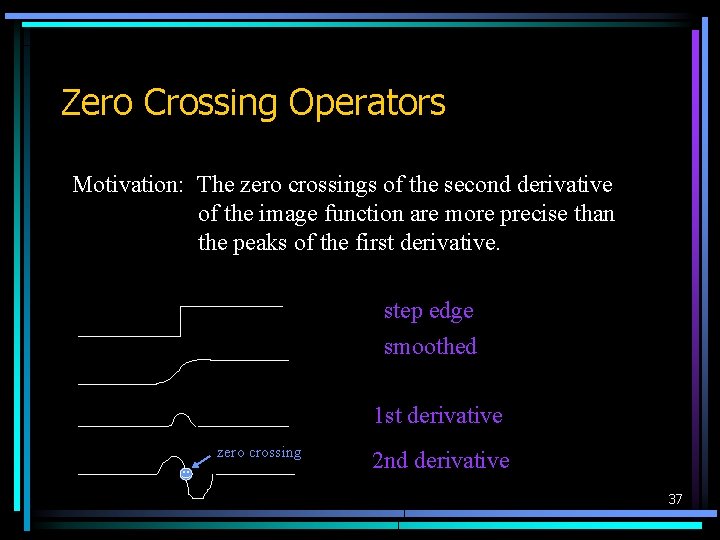 Zero Crossing Operators

Motivation: The zero crossings of the second derivative of the image function are more precise than the peaks of the first derivative.

step edge

smoothed

1st derivative

zero crossing

2nd derivative

37